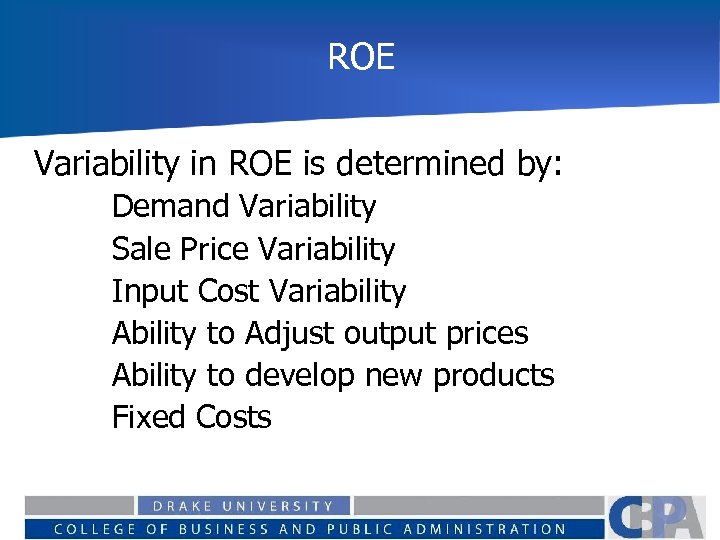 ROE

Variability in ROE is determined by:

Demand Variability

Sale Price Variability

Input Cost Variability

Ability to Adjust output prices

Ability to develop new products

Fixed Costs

DRAKE UNIVERSITY

COLLEGE OF BUSINESS AND PUBLIC ADMINISTRATION

CBPA